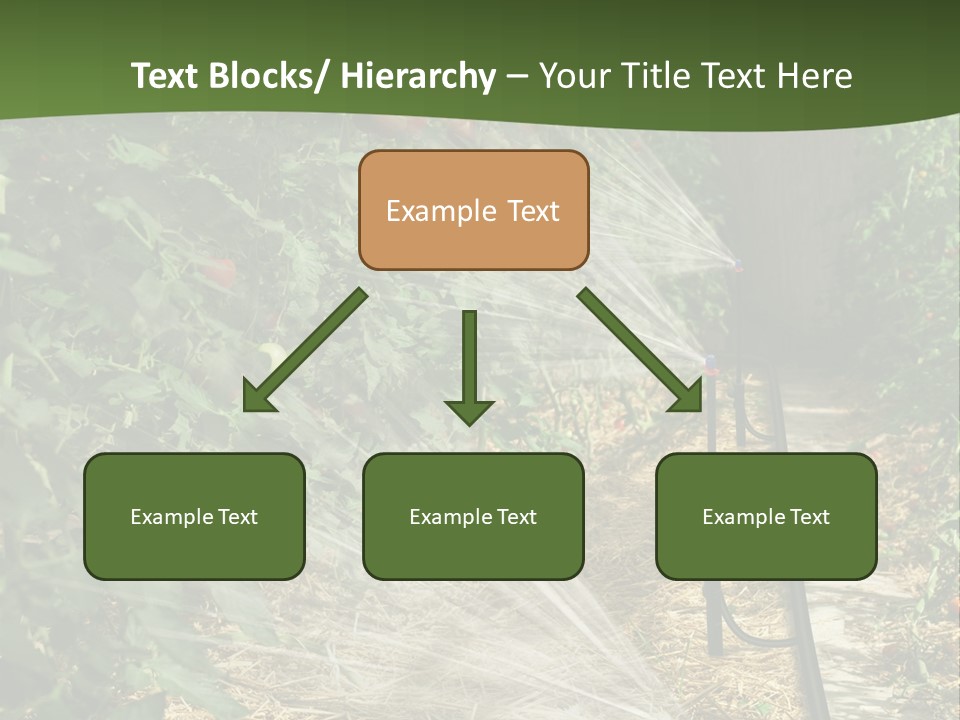 Text Blocks/ Hierarchy – Your Title Text Here

Example Text

Example Text

Example Text

Example Text